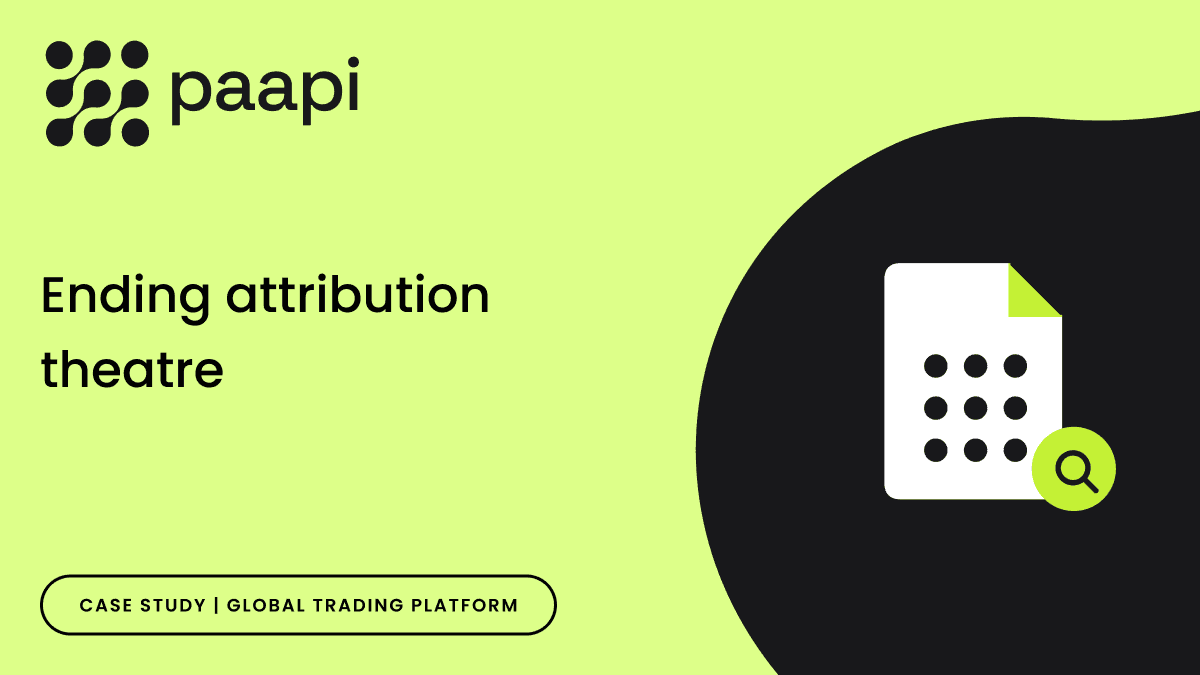 paapi

Ending attribution theatre

CASE STUDY | GLOBAL TRADING PLATFORM